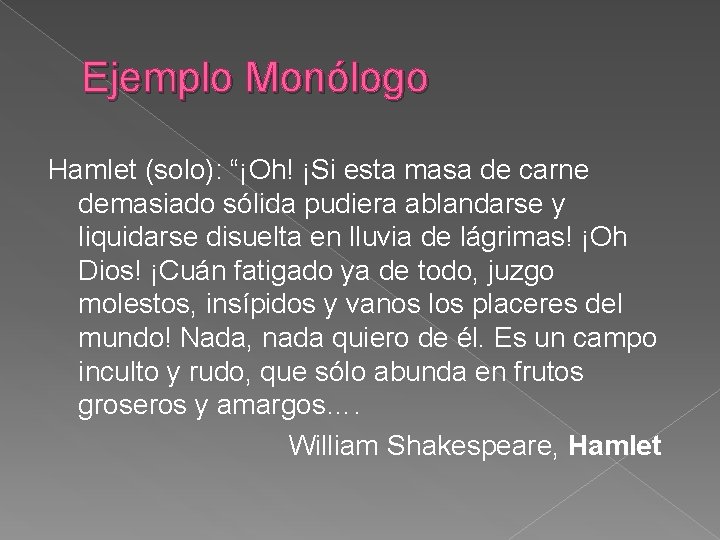 Ejemplo Monólogo

Hamlet (solo): “¡Oh! ¡Si esta masa de carne demasiado sólida pudiera ablandarse y liquidarse disuelta en lluvia de lágrimas! ¡Oh Dios! ¡Cuán fatigado ya de todo, juzgo molestos, insípidos y vanos los placeres del mundo! Nada, nada quiero de él. Es un campo inculto y rudo, que sólo abunda en frutos groseros y amargos….

William Shakespeare, Hamlet